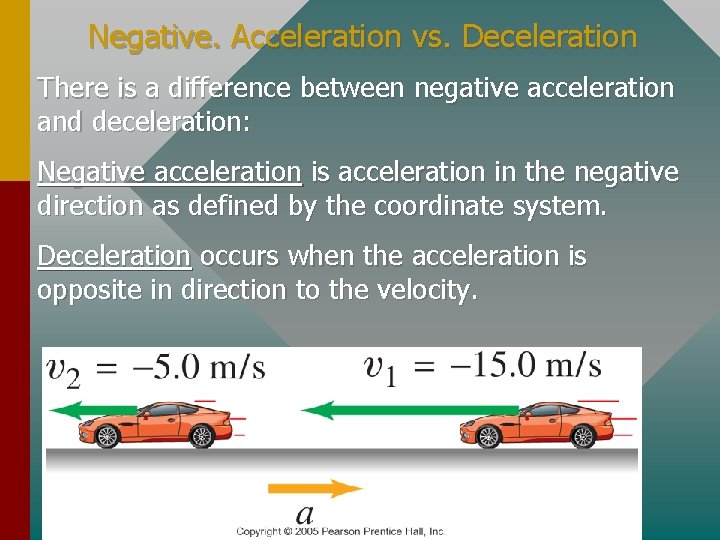 Negative. Acceleration vs. Deceleration

There is a difference between negative acceleration and deceleration:

Negative acceleration is acceleration in the negative direction as defined by the coordinate system.

Deceleration occurs when the acceleration is opposite in direction to the velocity.

$v_2 = -5.0$ m/s

$v_1 = -15.0$ m/s

$a$

Copyright © 2005 Pearson Prentice Hall, Inc.